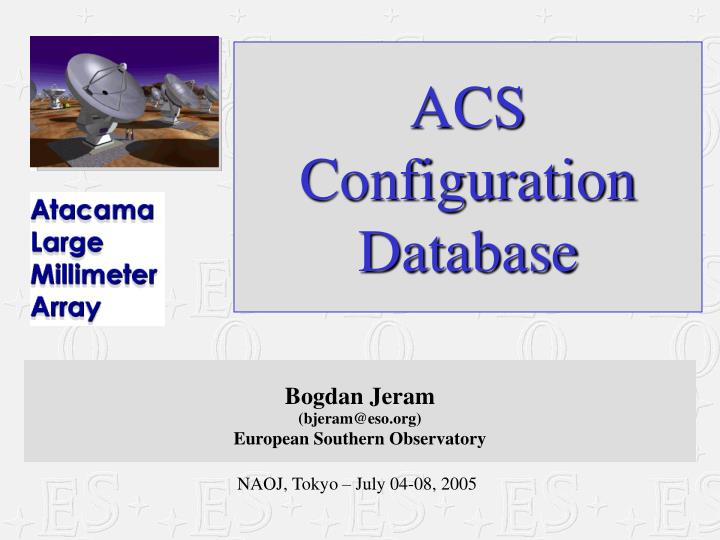 Atacama
Large
Millimeter
Array

ACS Configuration Database

Bogdan Jeram
(bjeram@eso.org)
European Southern Observatory

NAOJ, Tokyo – July 04-08, 2005